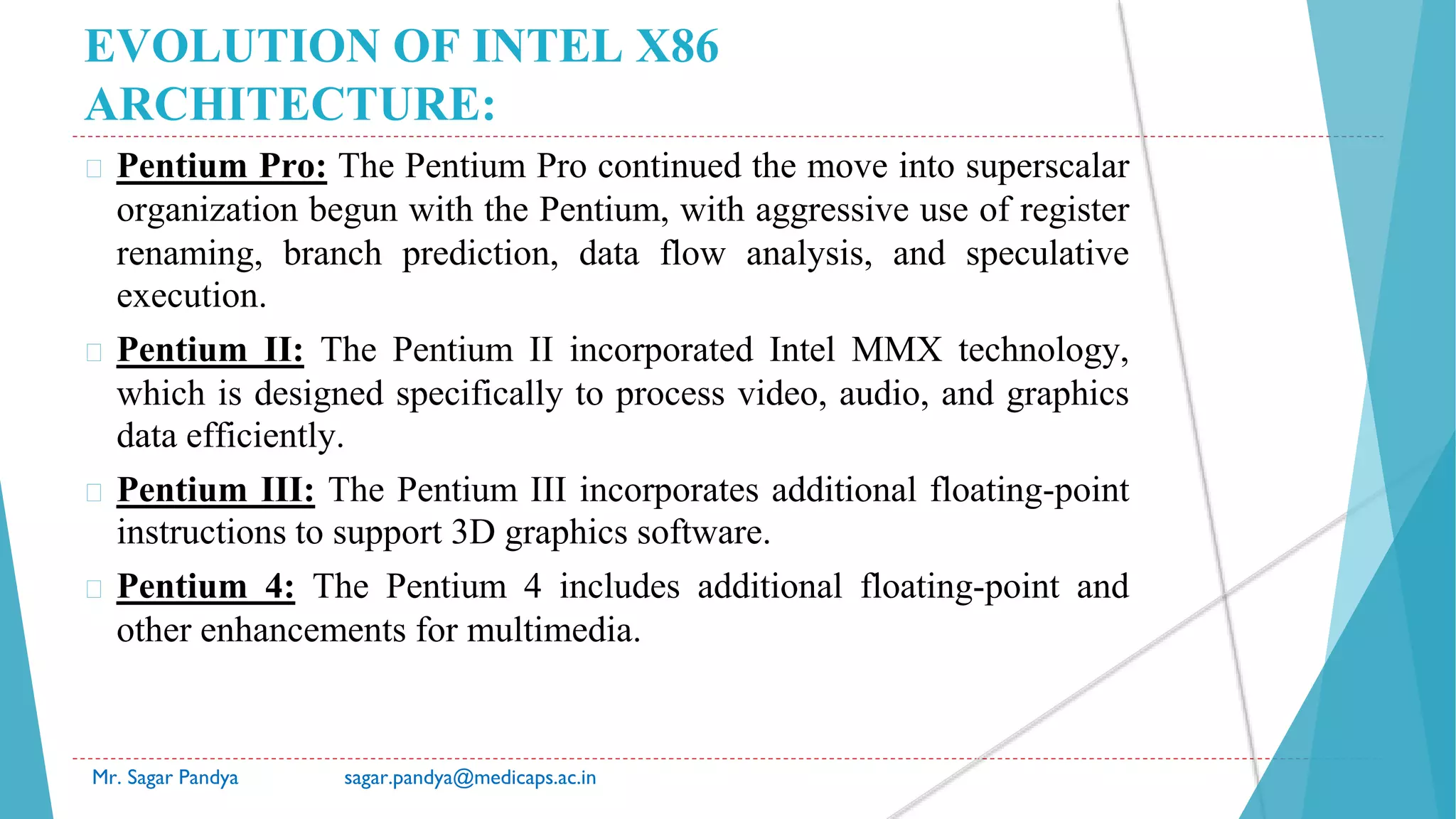 EVOLUTION OF INTEL X86 ARCHITECTURE:

Pentium Pro: The Pentium Pro continued the move into superscalar organization begun with the Pentium, with aggressive use of register renaming, branch prediction, data flow analysis, and speculative execution.

Pentium II: The Pentium II incorporated Intel MMX technology, which is designed specifically to process video, audio, and graphics data efficiently.

Pentium III: The Pentium III incorporates additional floating-point instructions to support 3D graphics software.

Pentium 4: The Pentium 4 includes additional floating-point and other enhancements for multimedia.

Mr. Sagar Pandya sagar.pandya@medicaps.ac.in